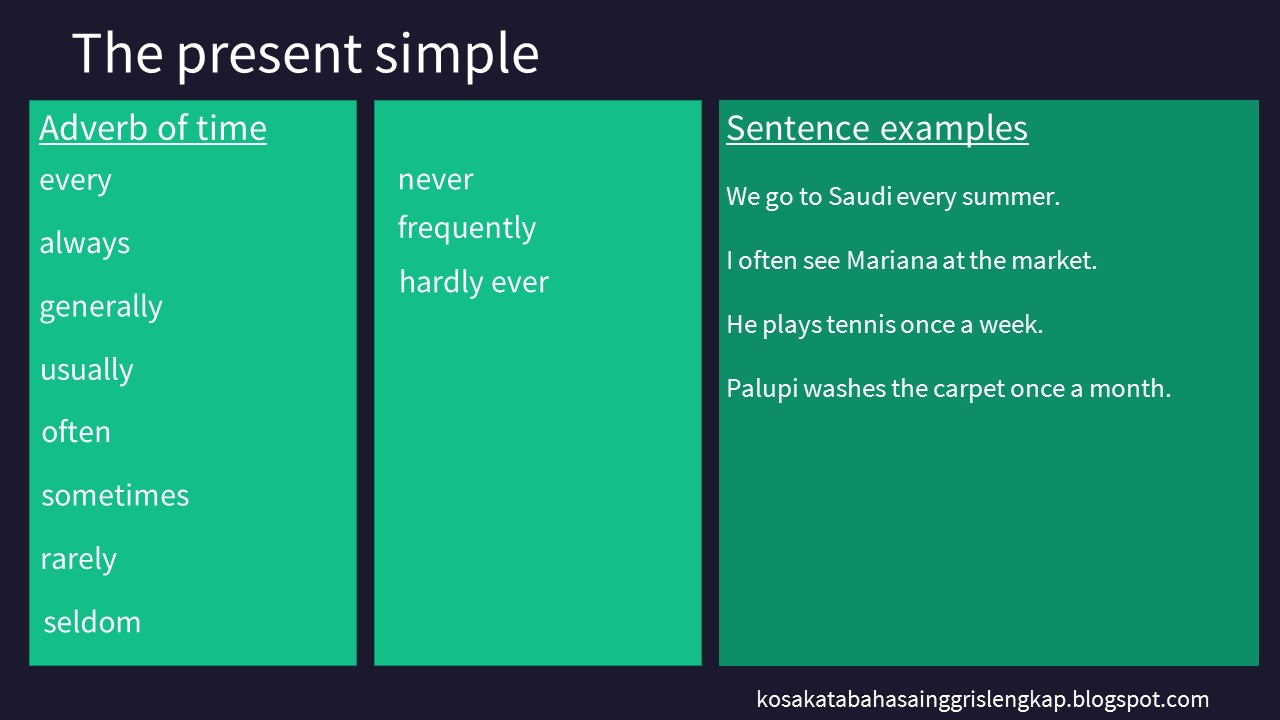 The present simple

Adverb of time
every
always
generally
usually
often
sometimes
rarely
seldom

never
frequently
hardly ever

Sentence examples
We go to Saudi every summer.

I often see Mariana at the market.

He plays tennis once a week.

Palupi washes the carpet once a month.

kosakatabahasainggrislengkap.blogspot.com